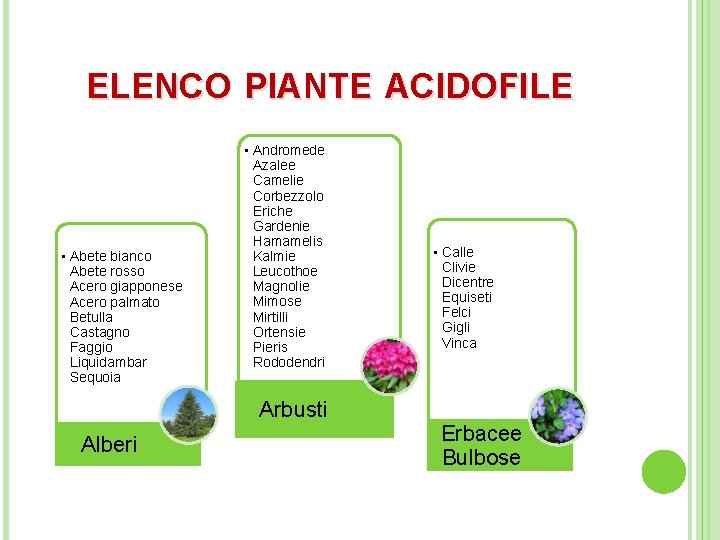 ELENCO PIANTE ACIDOFILE

▪ Abete bianco
Abete rosso
Acero giapponese
Acero palmato
Betulla
Castagno
Faggio
Liquidambar
Sequoia

Alberi

▪ Andromede
Azalee
Camelie
Corbezzolo
Eriche
Gardenie
Hamamelis
Kalmie
Leucothoe
Magnolie
Mimose
Mirtilli
Ortensie
Pieris
Rododendri

Arbusti

▪ Calle
Clivie
Dicentre
Equiseti
Felci
Gigli
Vinca

Erbacee
Bulbose